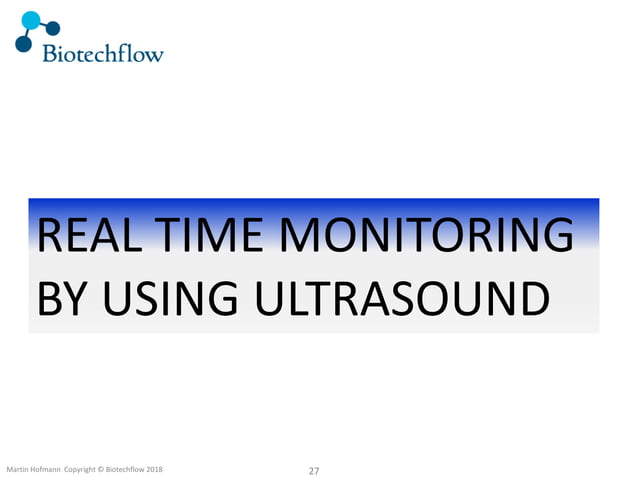 Biotechflow

REAL TIME MONITORING BY USING ULTRASOUND

Martin Hofmann Copyright © Biotechflow 2018

27